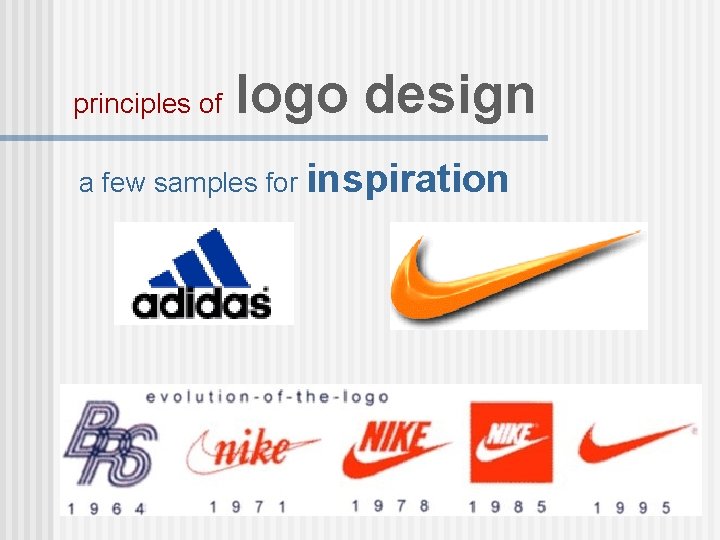 principles of logo design

a few samples for inspiration

adidas

evolution-of-the-logo

BRS

nike

NIKE

NIKE

1964 1971 1978 1985 1995